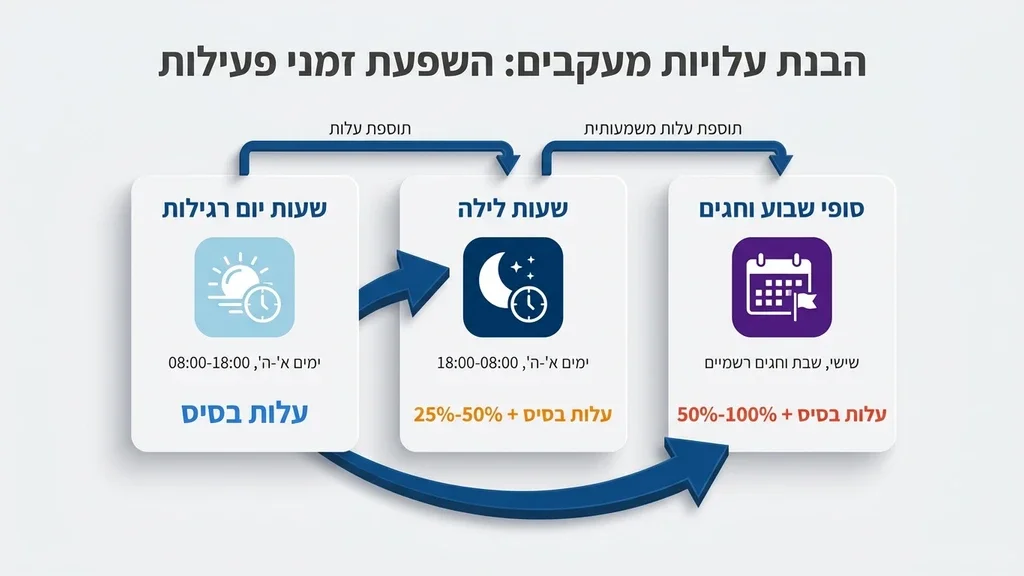 הבנת עלויות מעקבים: השפעת זמני פעילות

תוספת עלות

תוספת עלות משמעותית

שעות יום רגילות

ימים א'-ה', 08:00-18:00

עלות בסיס

שעות לילה

ימים א'-ה', 18:00-08:00

עלות בסיס + 25%-50%

סופי שבוע וחגים

שישי, שבת וחגים רשמיים

עלות בסיס + 50%-100%